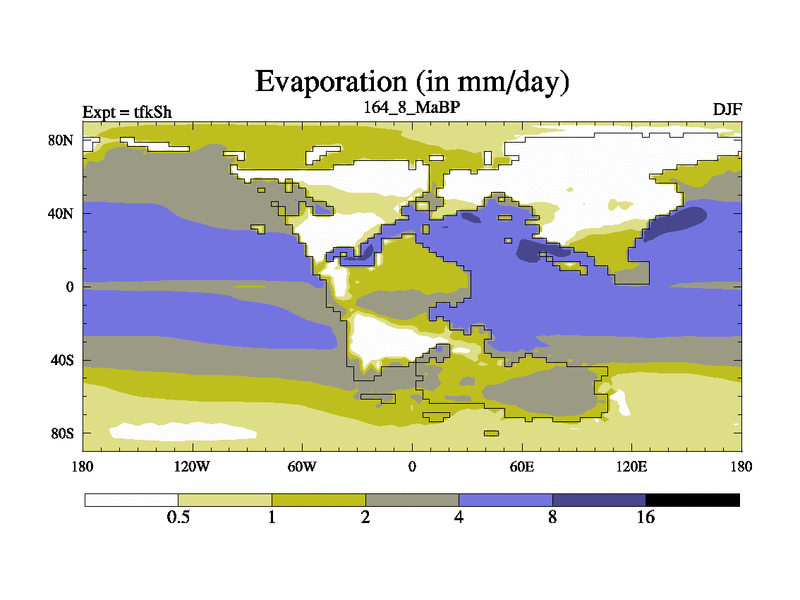 Evaporation (in mm/day)

Expt = tfkSh

164_8_MaBP

DJF

80N

40N

0

40S

80S

180

120W

60W

0

60E

120E

180

0.5

1

2

4

8

16